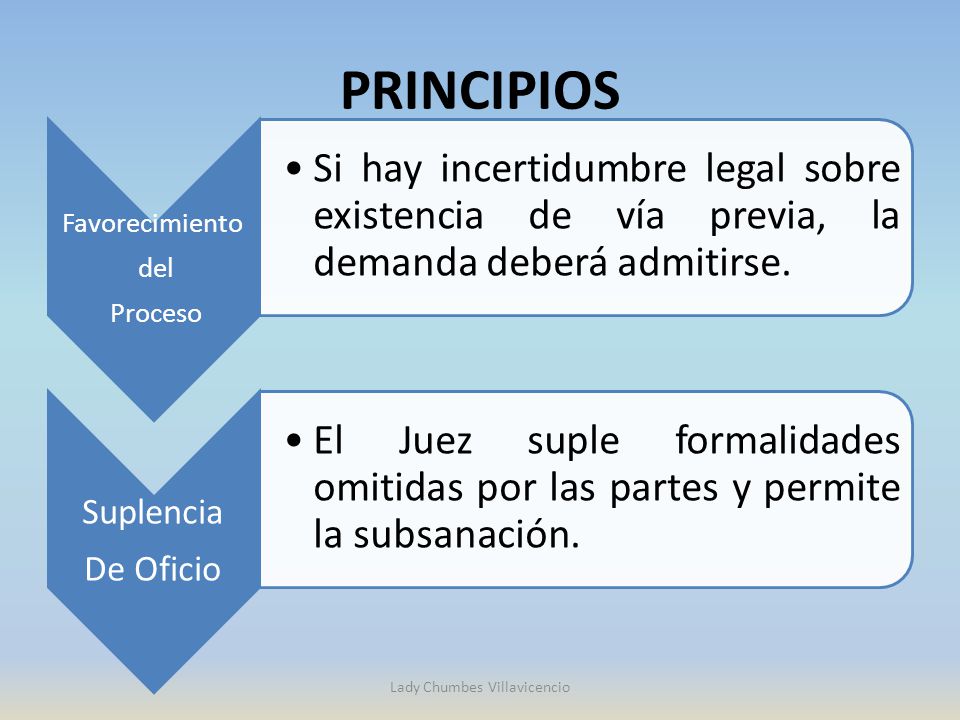 PRINCIPIOS

Favorecimiento del Proceso

• Si hay incertidumbre legal sobre existencia de vía previa, la demanda deberá admitirse.

Suplencia De Oficio

• El Juez suple formalidades omitidas por las partes y permite la subsanación.

Lady Chumbes Villavicencio